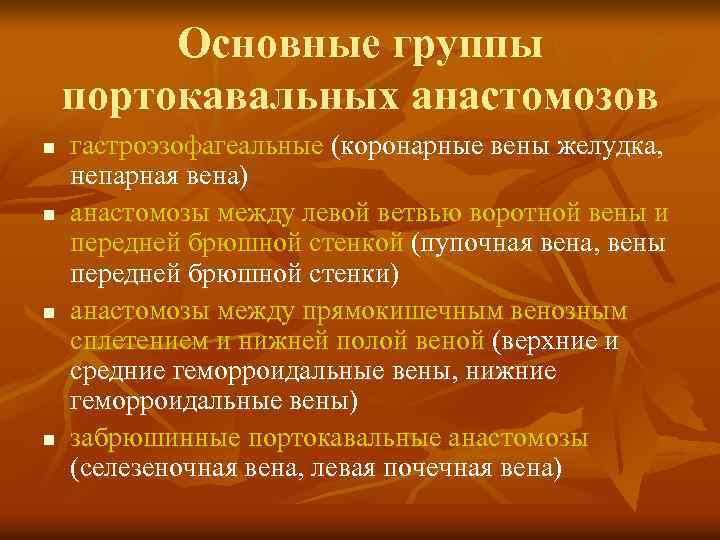 Основные группы портокавальных анастомозов

■ гастроэзофагеальные (коронарные вены желудка, непарная вена)
■ анастомозы между левой ветвью воротной вены и передней брюшной стенкой (пупочная вена, вены передней брюшной стенки)
■ анастомозы между прямокишечным венозным сплетением и нижней полой веной (верхние и средние геморроидальные вены, нижние геморроидальные вены)
■ забрюшинные портокавальные анастомозы (селезеночная вена, левая почечная вена)